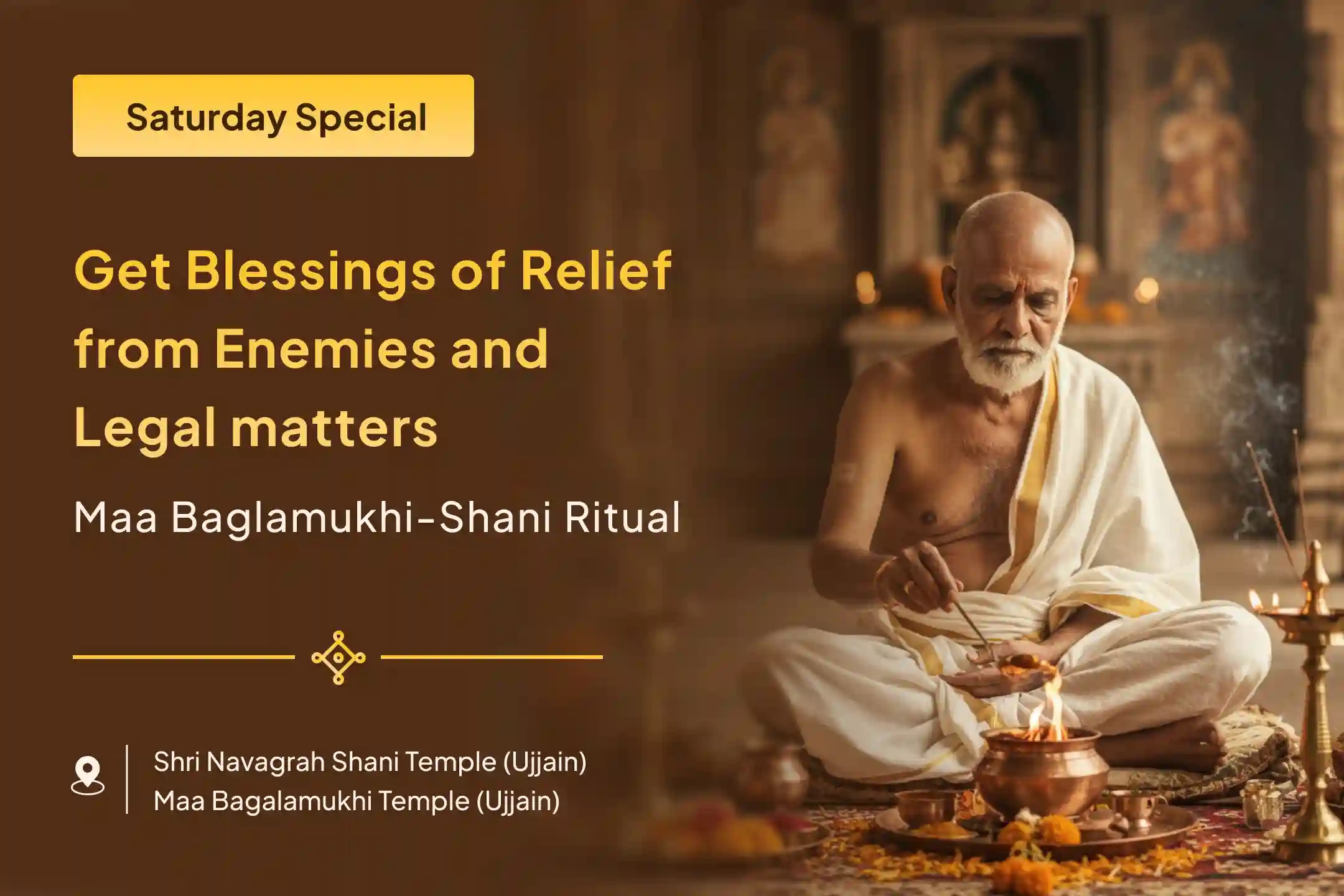 Saturday Special

Get Blessings of Relief from Enemies and Legal matters

Maa Baglamukhi-Shani Ritual

Shri Navagrah Shani Temple (Ujjain)
Maa Bagalamukhi Temple (Ujjain)